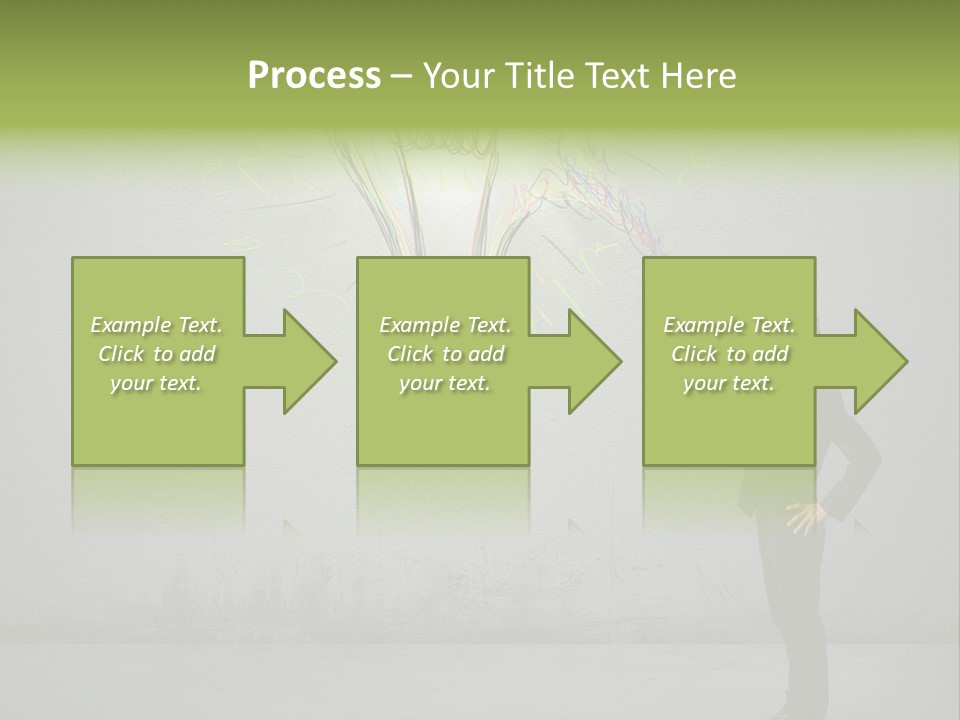 Process – Your Title Text Here

Example Text. Click to add your text.

Example Text. Click to add your text.

Example Text. Click to add your text.